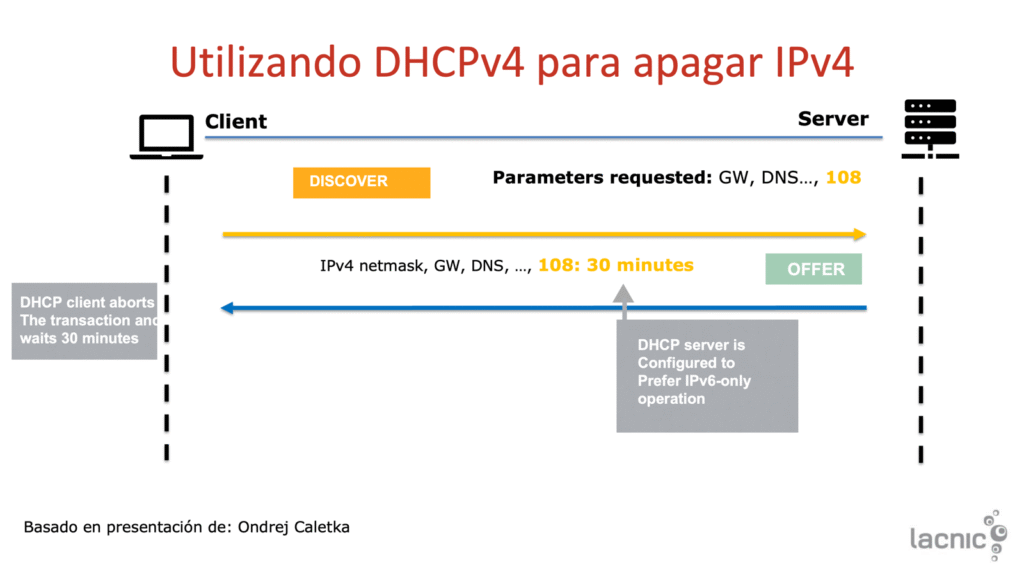 Utilizando DHCPv4 para apagar IPv4

Client

Server

DISCOVER

Parameters requested: GW, DNS..., 108

IPv4 netmask, GW, DNS, ..., 108: 30 minutes

OFFER

DHCP client aborts The transaction and waits 30 minutes

DHCP server is Configured to Prefer IPv6-only operation

Basado en presentación de: Ondrej Caletka

lacnic